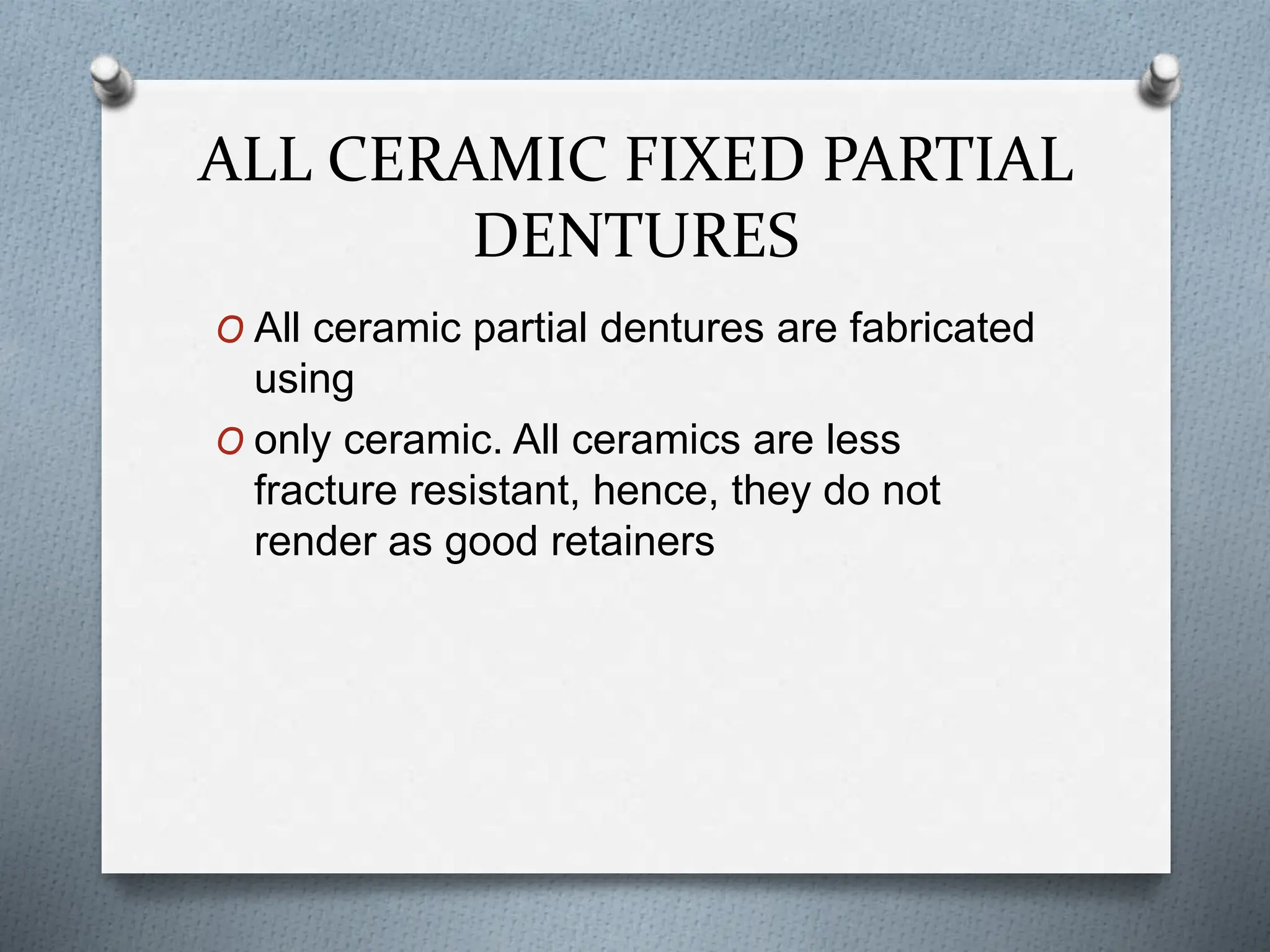 ALL CERAMIC FIXED PARTIAL DENTURES

O All ceramic partial dentures are fabricated using

O only ceramic. All ceramics are less fracture resistant, hence, they do not render as good retainers